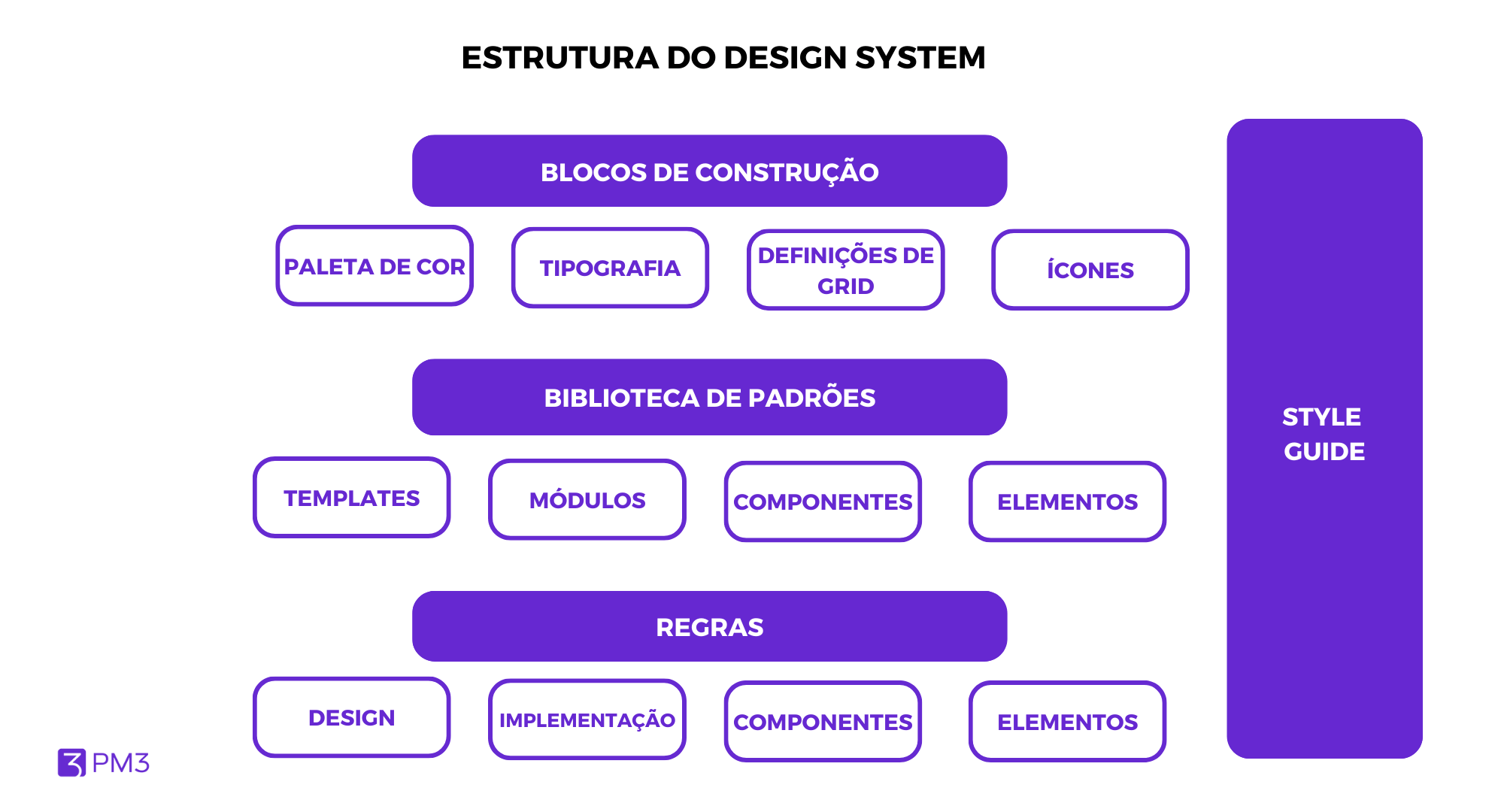 ESTRUTURA DO DESIGN SYSTEM

BLOCOS DE CONSTRUÇÃO

PALETA DE COR

TIPOGRAFIA

DEFINIÇÕES DE GRID

ÍCONES

BIBLIOTECA DE PADRÕES

TEMPLATES

MÓDULOS

COMPONENTES

ELEMENTOS

REGRAS

DESIGN

IMPLEMENTAÇÃO

COMPONENTES

ELEMENTOS

STYLE GUIDE

PM3